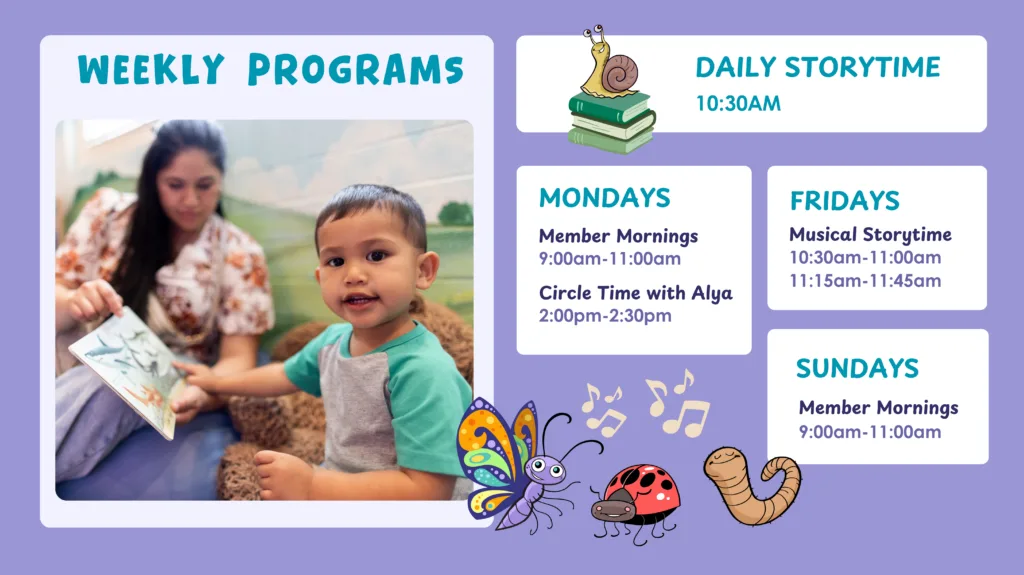 WEEKLY PROGRAMS

DAILY STORYTIME
10:30AM

MONDAYS
Member Mornings
9:00am-11:00am
Circle Time with Alya
2:00pm-2:30pm

FRIDAYS
Musical Storytime
10:30am-11:00am
11:15am-11:45am

SUNDAYS
Member Mornings
9:00am-11:00am